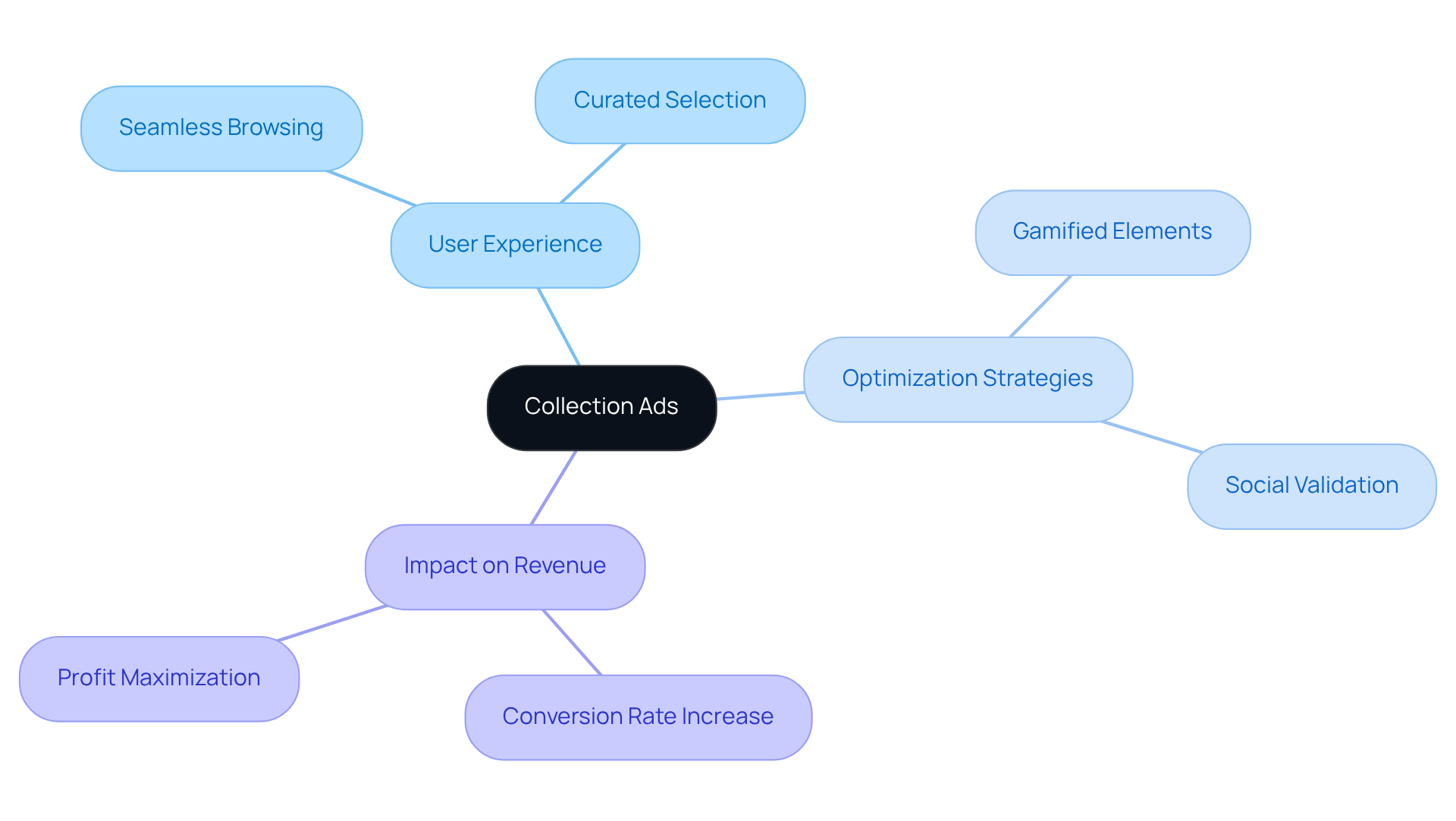 Collection Ads

User Experience

Seamless Browsing

Curated Selection

Optimization Strategies

Gamified Elements

Social Validation

Impact on Revenue

Profit Maximization

Conversion Rate Increase